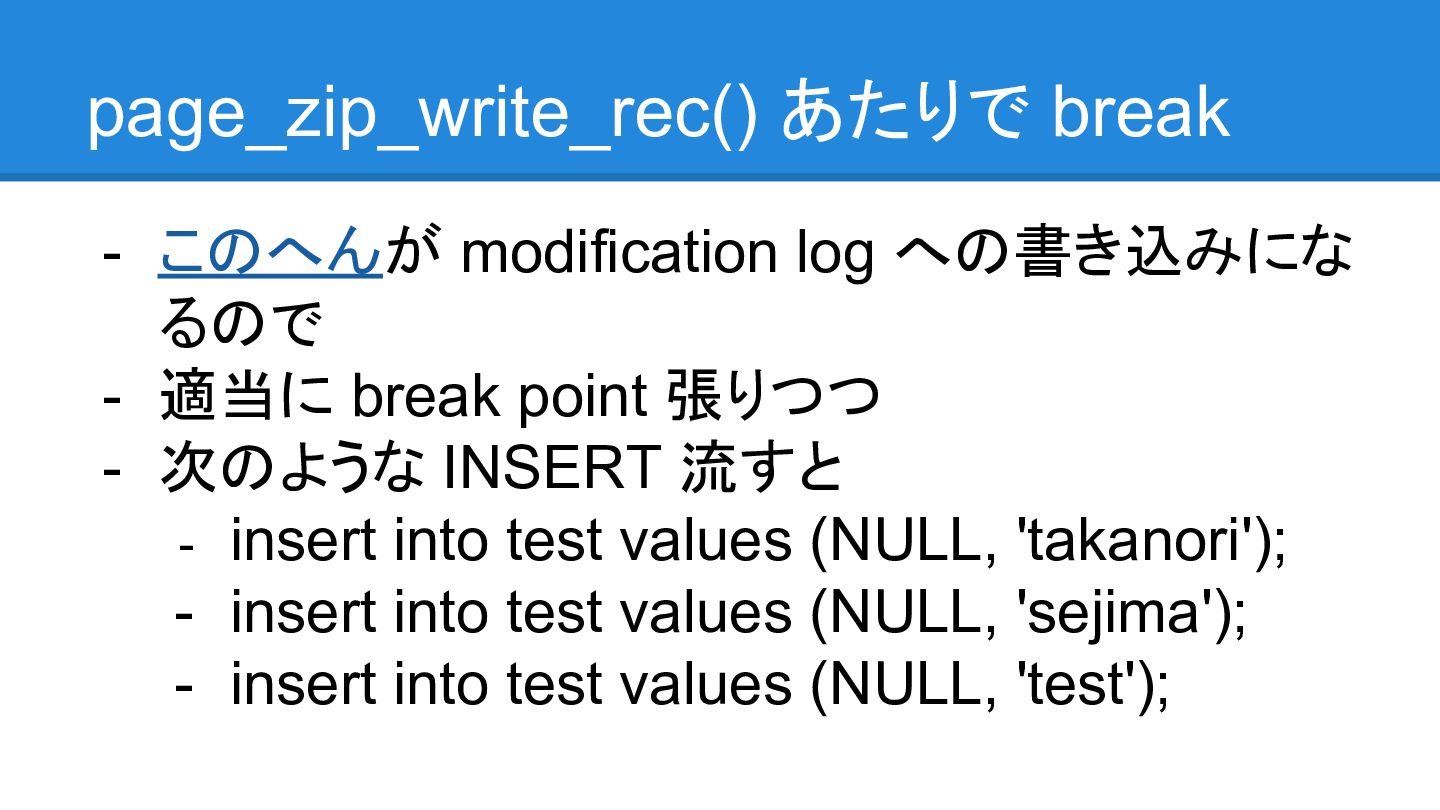 page_zip_write_rec() あたりで break

- このへんが modification log への書き込みになるので
- 適当に break point 張りつつ
- 次のような INSERT 流すと
  - insert into test values (NULL, 'takanori');
  - insert into test values (NULL, 'sejima');
  - insert into test values (NULL, 'test');